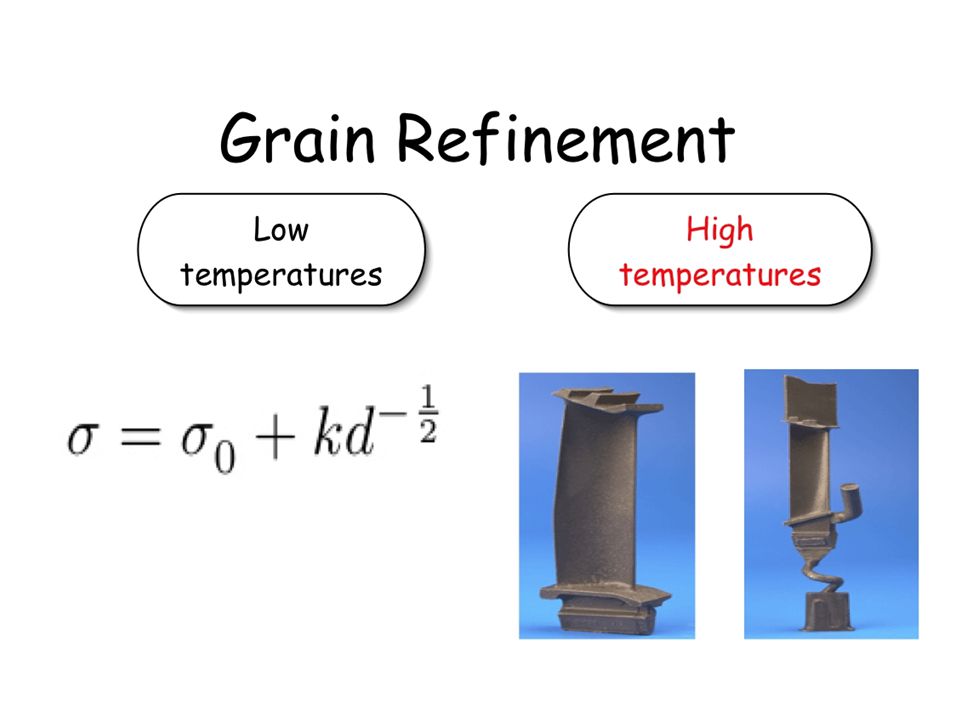 Grain Refinement

Low temperatures

High temperatures

$\sigma = \sigma_0 + kd^{-\frac{1}{2}}$